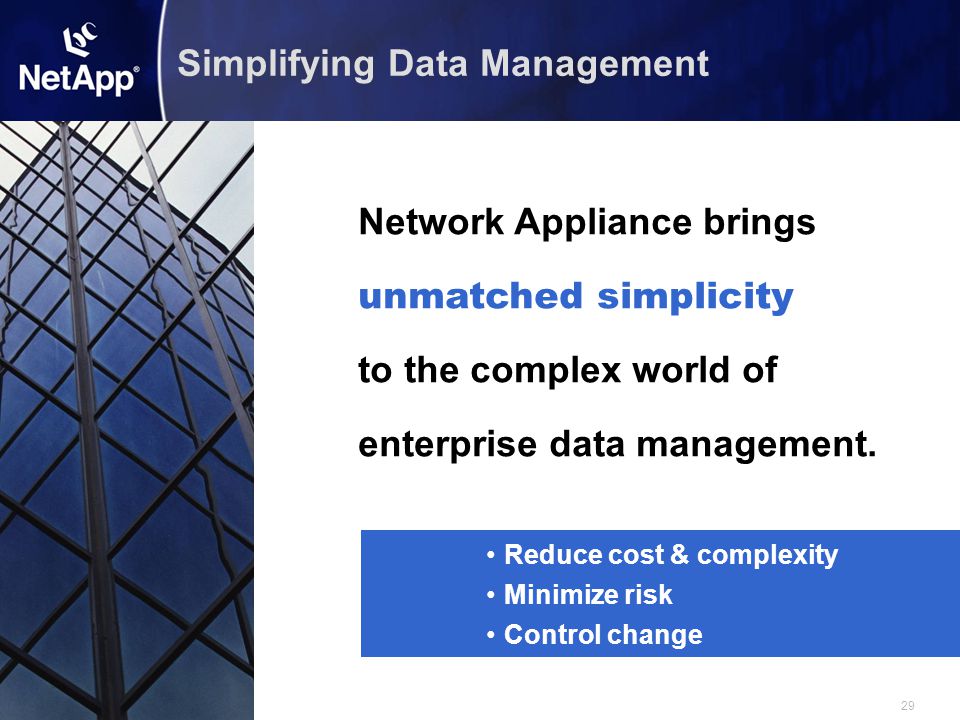 NetApp®

Simplifying Data Management

Network Appliance brings unmatched simplicity to the complex world of enterprise data management.

• Reduce cost & complexity
• Minimize risk
• Control change

29